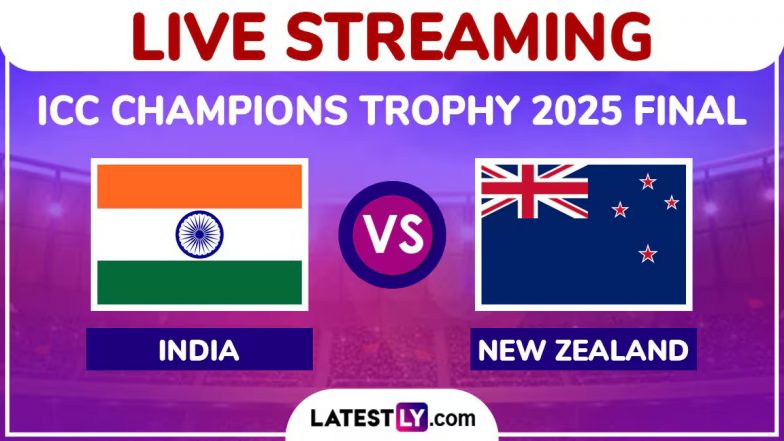 LIVE STREAMING

ICC CHAMPIONS TROPHY 2025 FINAL

VS

INDIA

NEW ZEALAND

LATESTLY.com